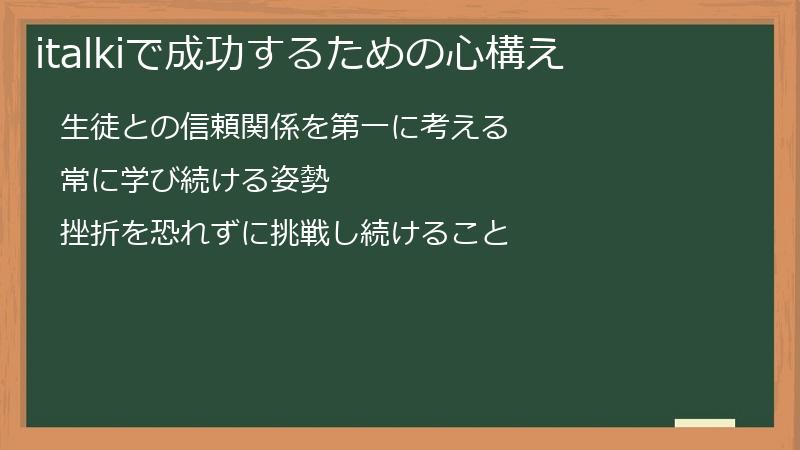 italkiで成功するための心構え

生徒との信頼関係を第一に考える

常に学び続ける姿勢

挫折を恐れずに挑戦し続けること